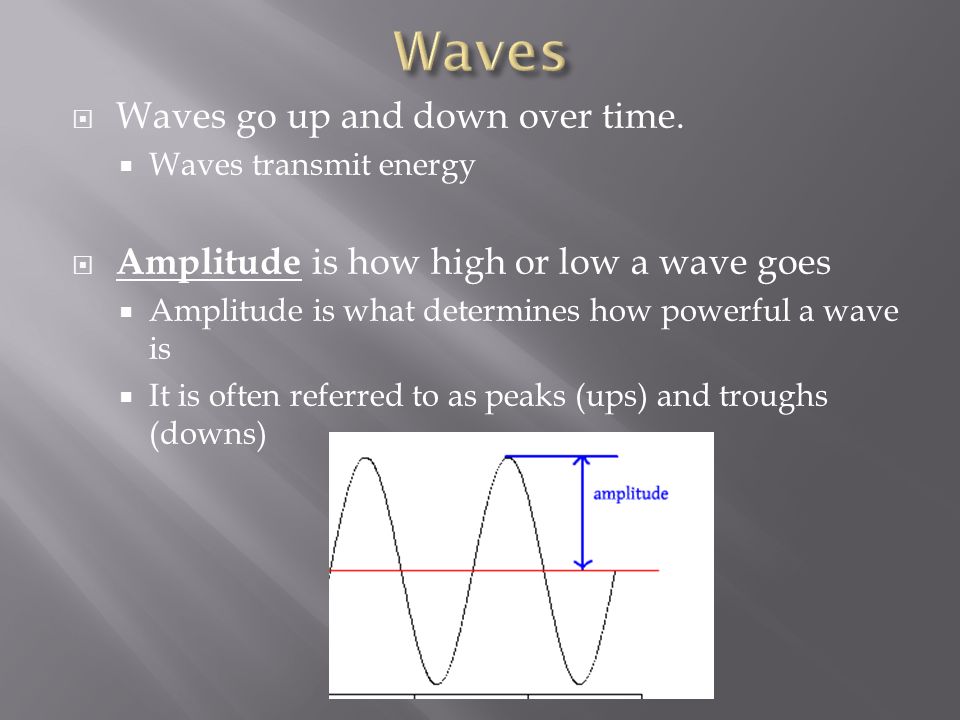 Waves

Waves go up and down over time.

Waves transmit energy

Amplitude is how high or low a wave goes

Amplitude is what determines how powerful a wave is

It is often referred to as peaks (ups) and troughs (downs)

amplitude